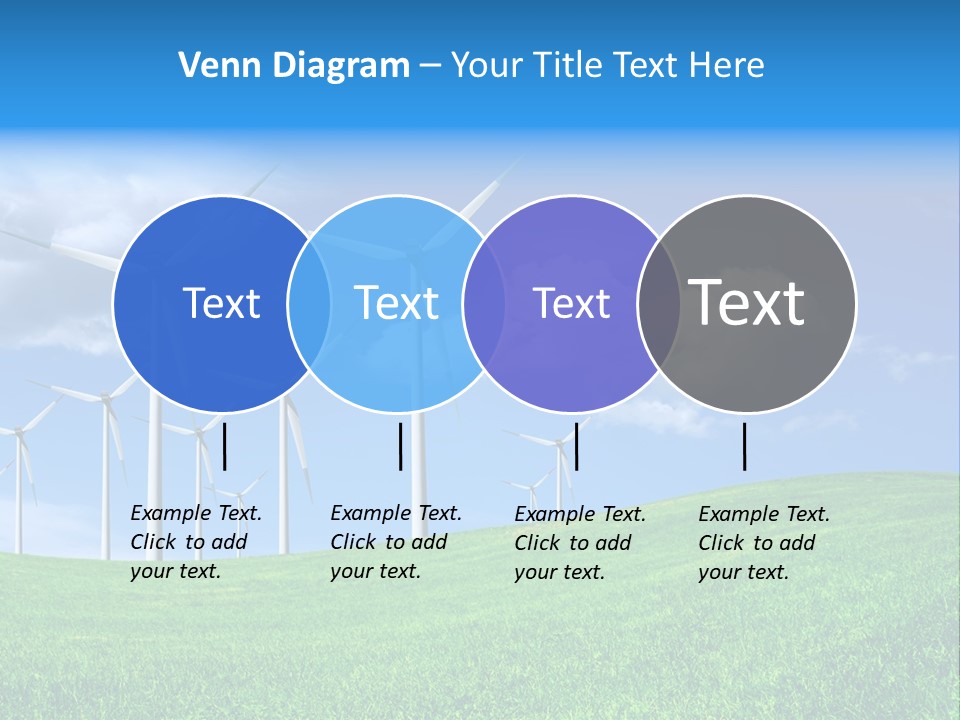 Venn Diagram – Your Title Text Here

Text

Text

Text

Text

Example Text. Click to add your text.

Example Text. Click to add your text.

Example Text. Click to add your text.

Example Text. Click to add your text.